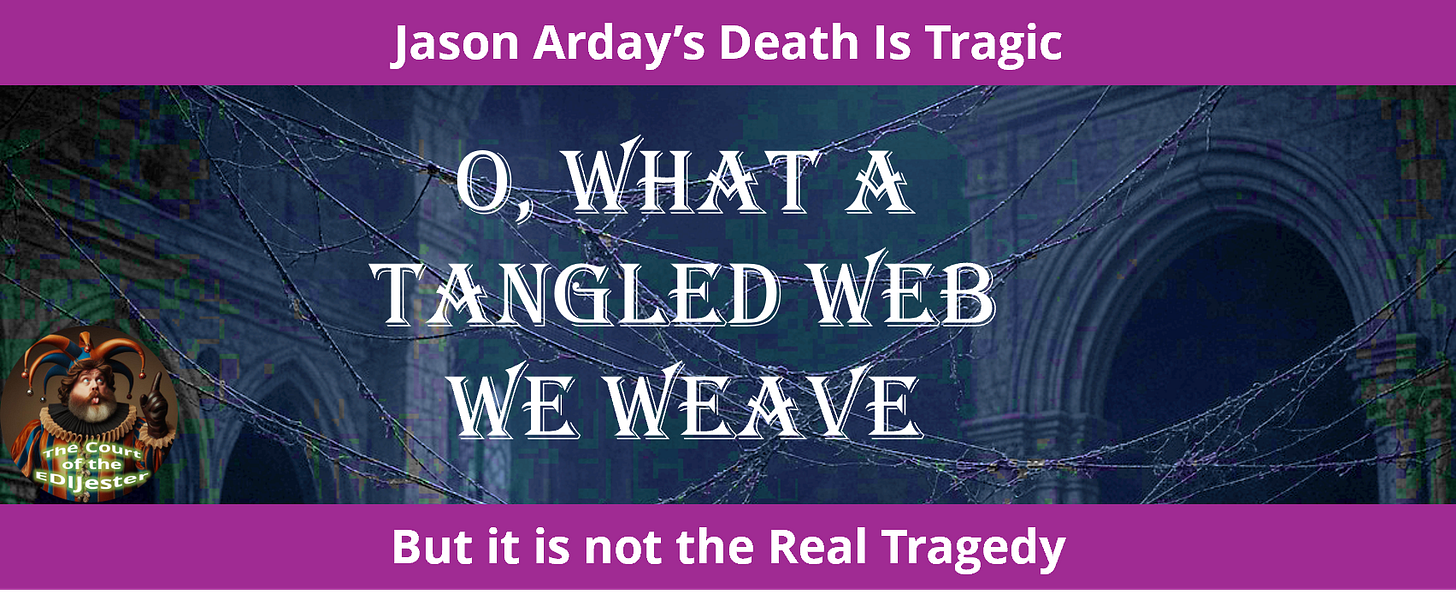 Jason Arday's Death Is Tragic

O, WHAT A TANGLED WEB WE WEAVE

The Court of the EDIJester

But it is not the Real Tragedy